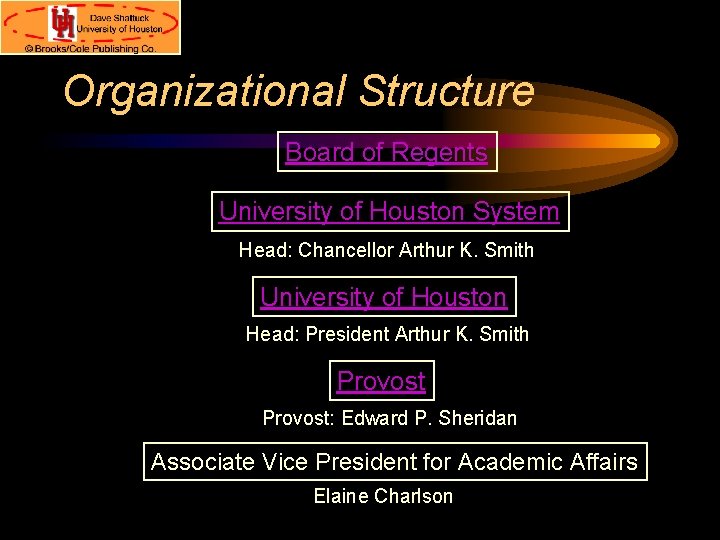 UH Dave Shattuck University of Houston
© Brooks/Cole Publishing Co.

Organizational Structure

Board of Regents

University of Houston System

Head: Chancellor Arthur K. Smith

University of Houston

Head: President Arthur K. Smith

Provost

Provost: Edward P. Sheridan

Associate Vice President for Academic Affairs

Elaine Charlson